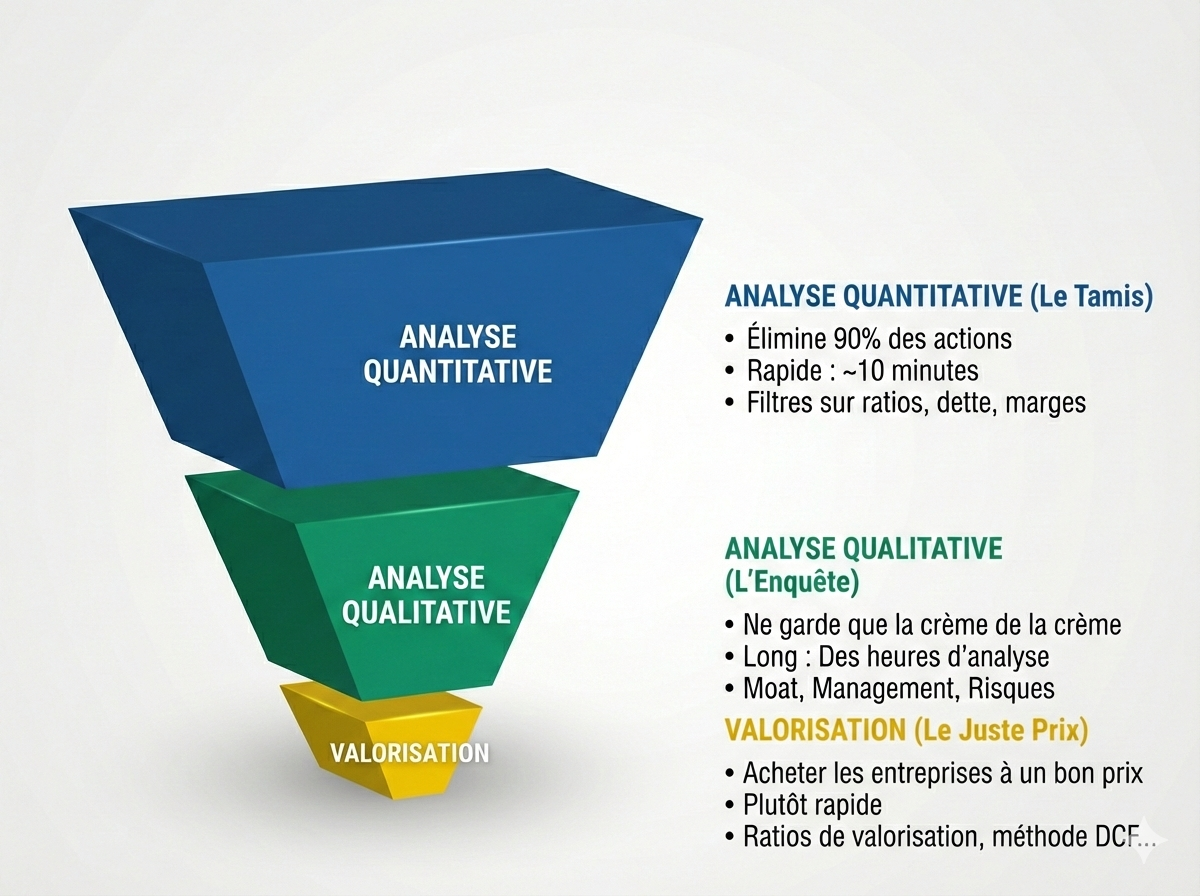 ANALYSE QUANTITATIVE

ANALYSE QUALITATIVE

VALORISATION

ANALYSE QUANTITATIVE (Le Tamis)

• Élimine 90% des actions
• Rapide : ~10 minutes
• Filtres sur ratios, dette, marges

ANALYSE QUALITATIVE (L'Enquête)

• Ne garde que la crème de la crème
• Long : Des heures d'analyse
• Moat, Management, Risques

VALORISATION (Le Juste Prix)

• Acheter les entreprises à un bon prix
• Plutôt rapide
• Ratios de valorisation, méthode DCF...